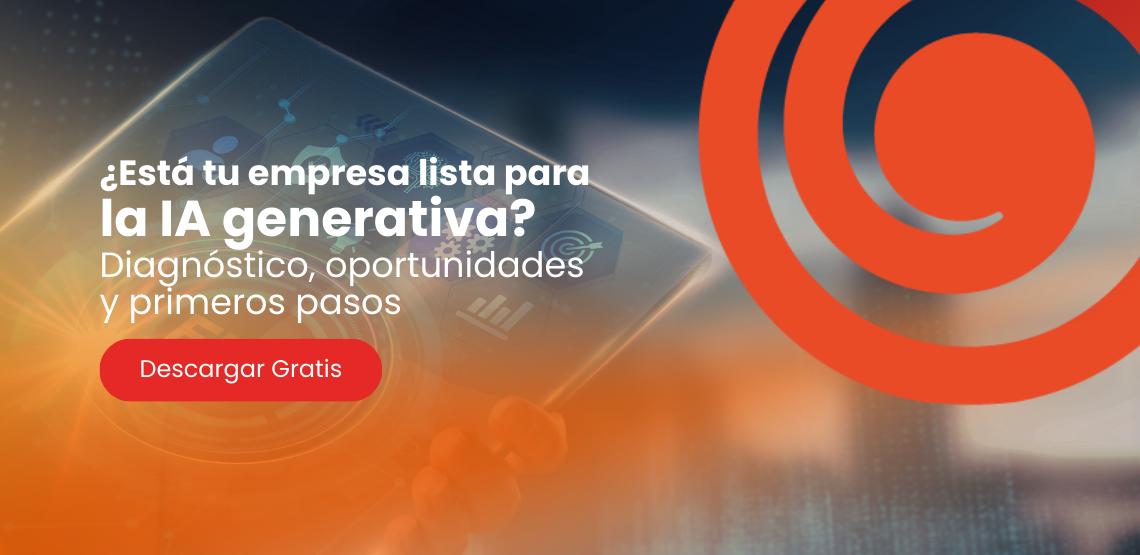 ¿Está tu empresa lista para la IA generativa?
Diagnóstico, oportunidades y primeros pasos

Descargar Gratis